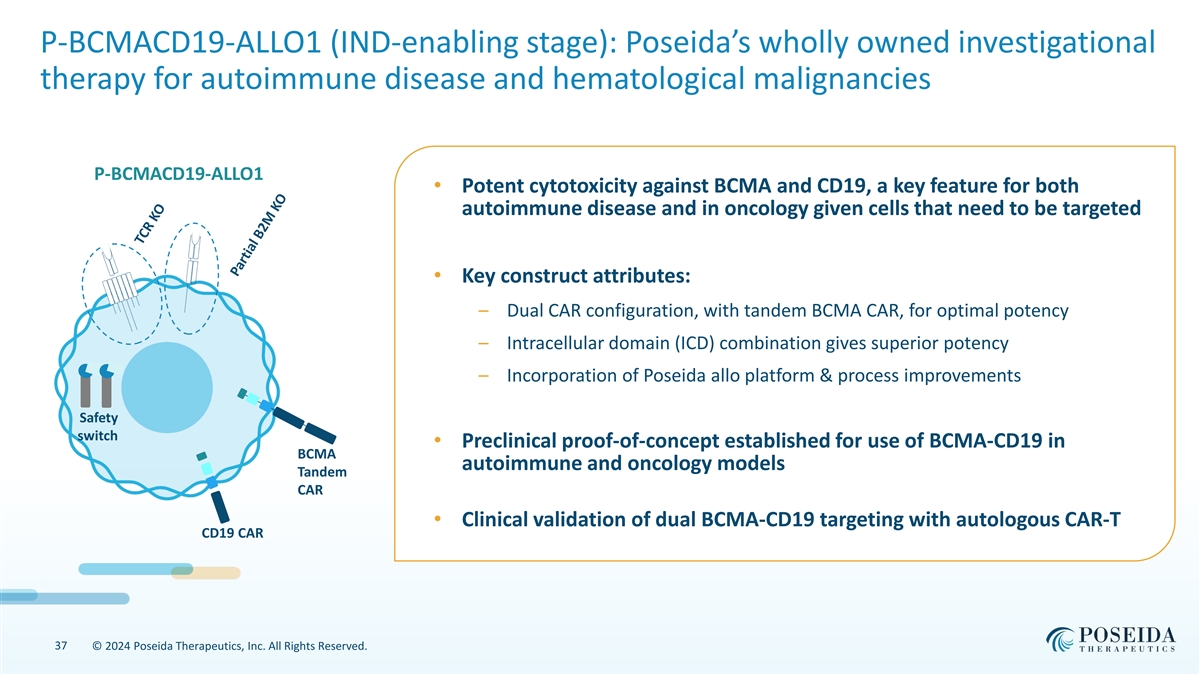 P-BCMACD19-ALLO1 (IND-enabling stage): Poseida's wholly owned investigational therapy for autoimmune disease and hematological malignancies

P-BCMACD19-ALLO1

TCR KO

Partial B2M KO

Safety switch

BCMA Tandem CAR

CD19 CAR

• Potent cytotoxicity against BCMA and CD19, a key feature for both autoimmune disease and in oncology given cells that need to be targeted

• Key construct attributes:

– Dual CAR configuration, with tandem BCMA CAR, for optimal potency

– Intracellular domain (ICD) combination gives superior potency

– Incorporation of Poseida allo platform & process improvements

• Preclinical proof-of-concept established for use of BCMA-CD19 in autoimmune and oncology models

• Clinical validation of dual BCMA-CD19 targeting with autologous CAR-T

37 © 2024 Poseida Therapeutics, Inc. All Rights Reserved.

POSEIDA THERAPEUTICS